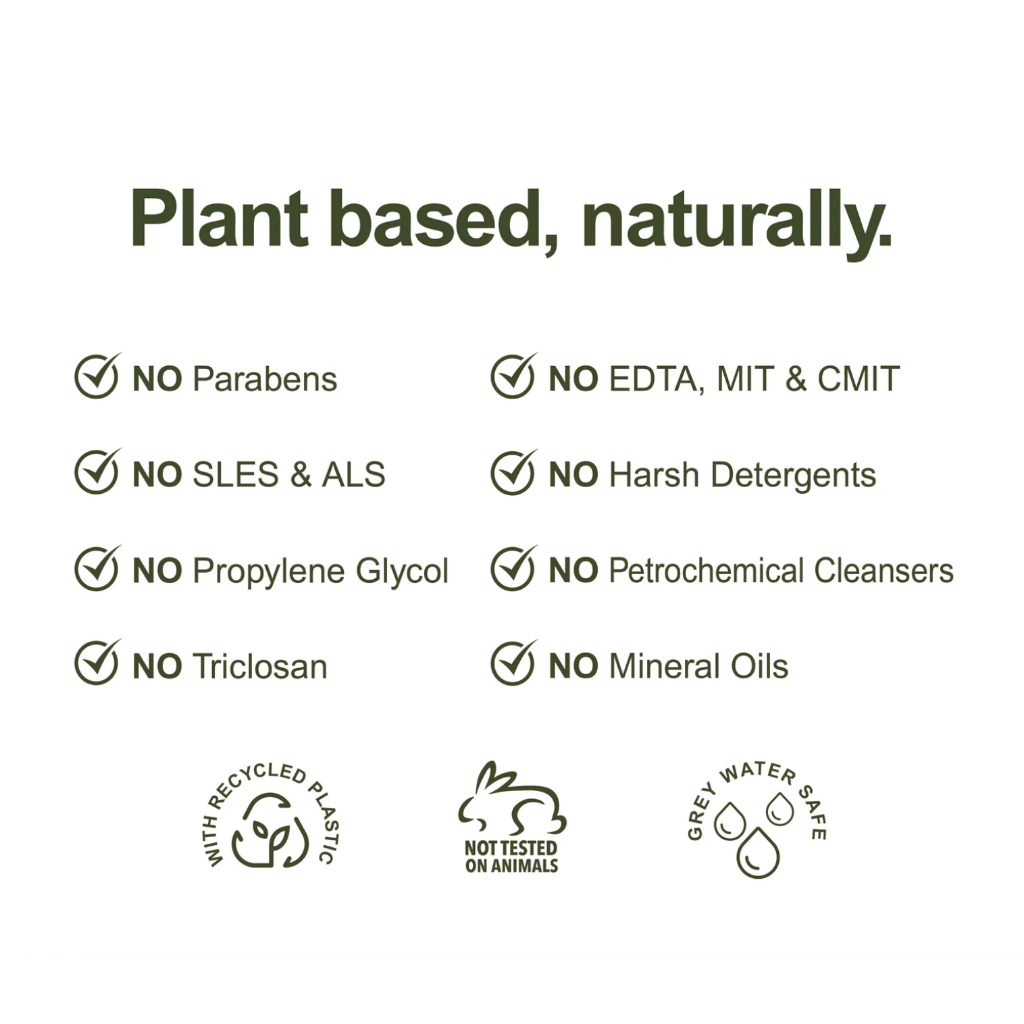 Plant based, naturally.

NO Parabens

NO SLES & ALS

NO Propylene Glycol

NO Triclosan

NO EDTA, MIT & CMIT

NO Harsh Detergents

NO Petrochemical Cleansers

NO Mineral Oils

WITH RECYCLED PLASTIC

NOT TESTED ON ANIMALS

GREY WATER SAFE